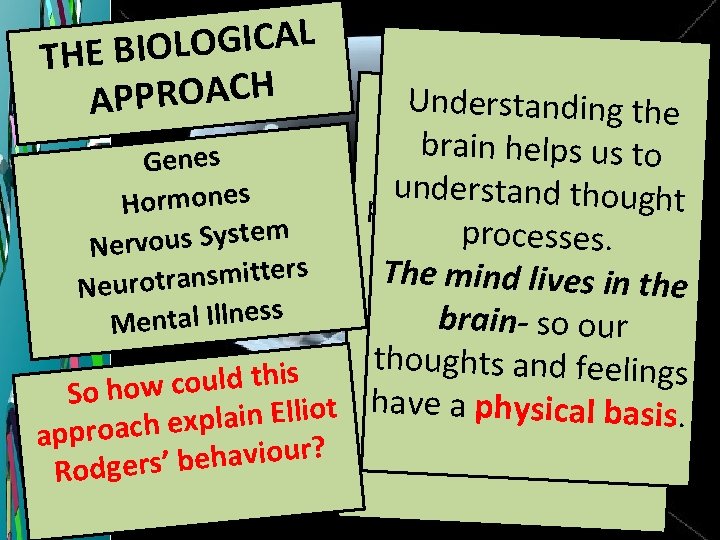 THE BIOLOGICAL APPROACH

Genes
Hormones
Nervous System
Neurotransmitters
Mental Illness

So how could this approach explain Elliot Rodgers' behaviour?

Understanding the brain helps us to understand thought processes.
The mind lives in the brain- so our thoughts and feelings have a physical basis.